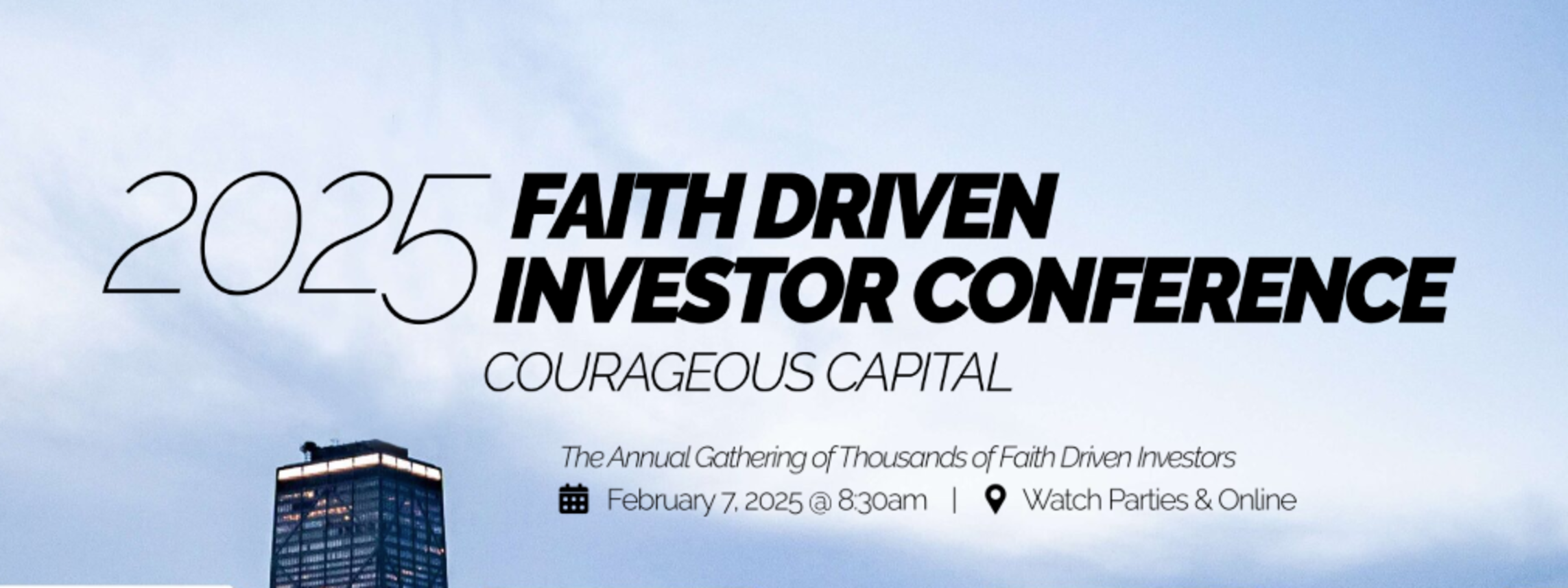 2025 FAITH DRIVEN INVESTOR CONFERENCE

COURAGEOUS CAPITAL

The Annual Gathering of Thousands of Faith Driven Investors

February 7, 2025 @ 8:30am | Watch Parties & Online